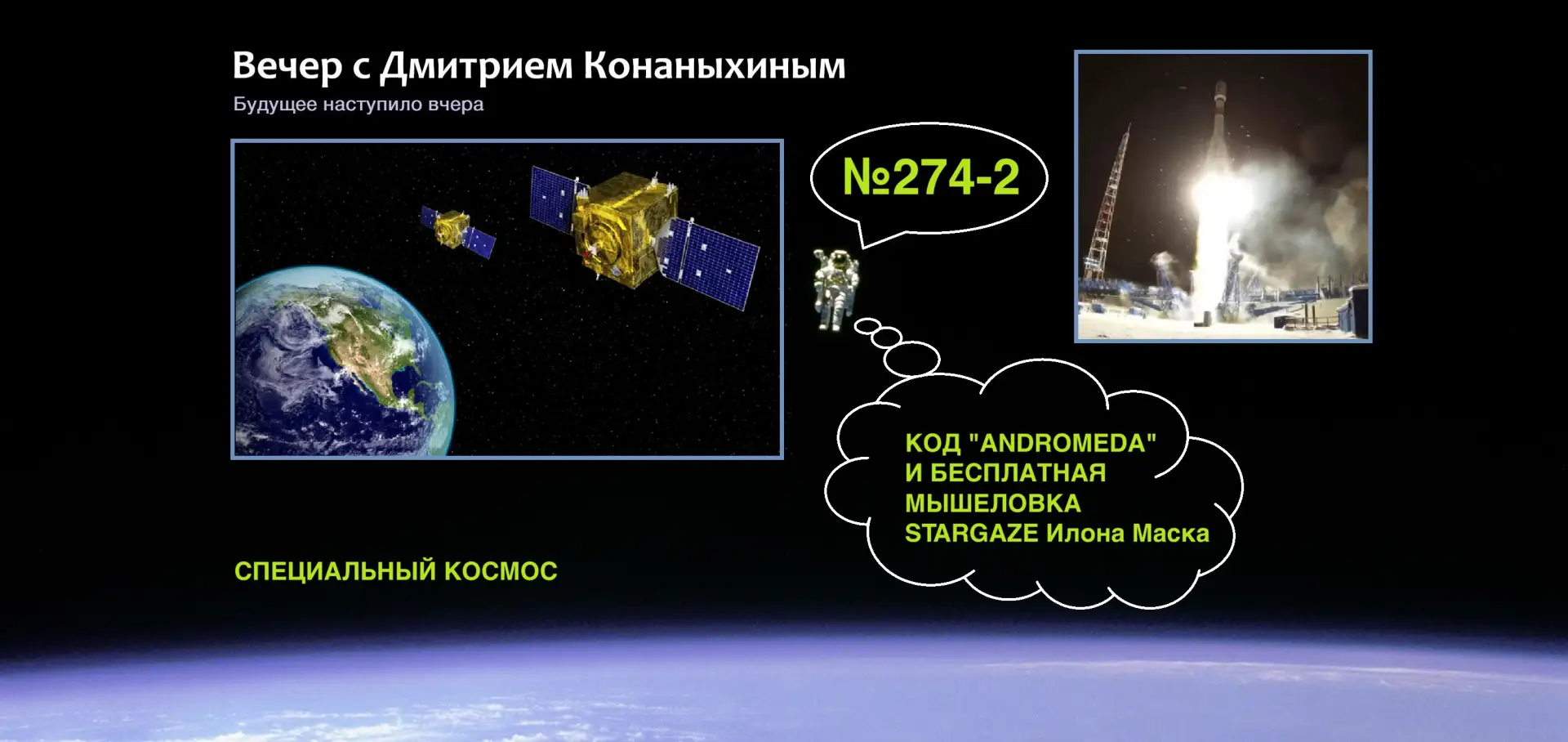 Вечер с Дмитрием Конаныхиным
Будущее наступило вчера

№274-2

КОД "ANDROMEDA" И БЕСПЛАТНАЯ МЫШЕЛОВКА STARGAZE Илона Маска

СПЕЦИАЛЬНЫЙ КОСМОС